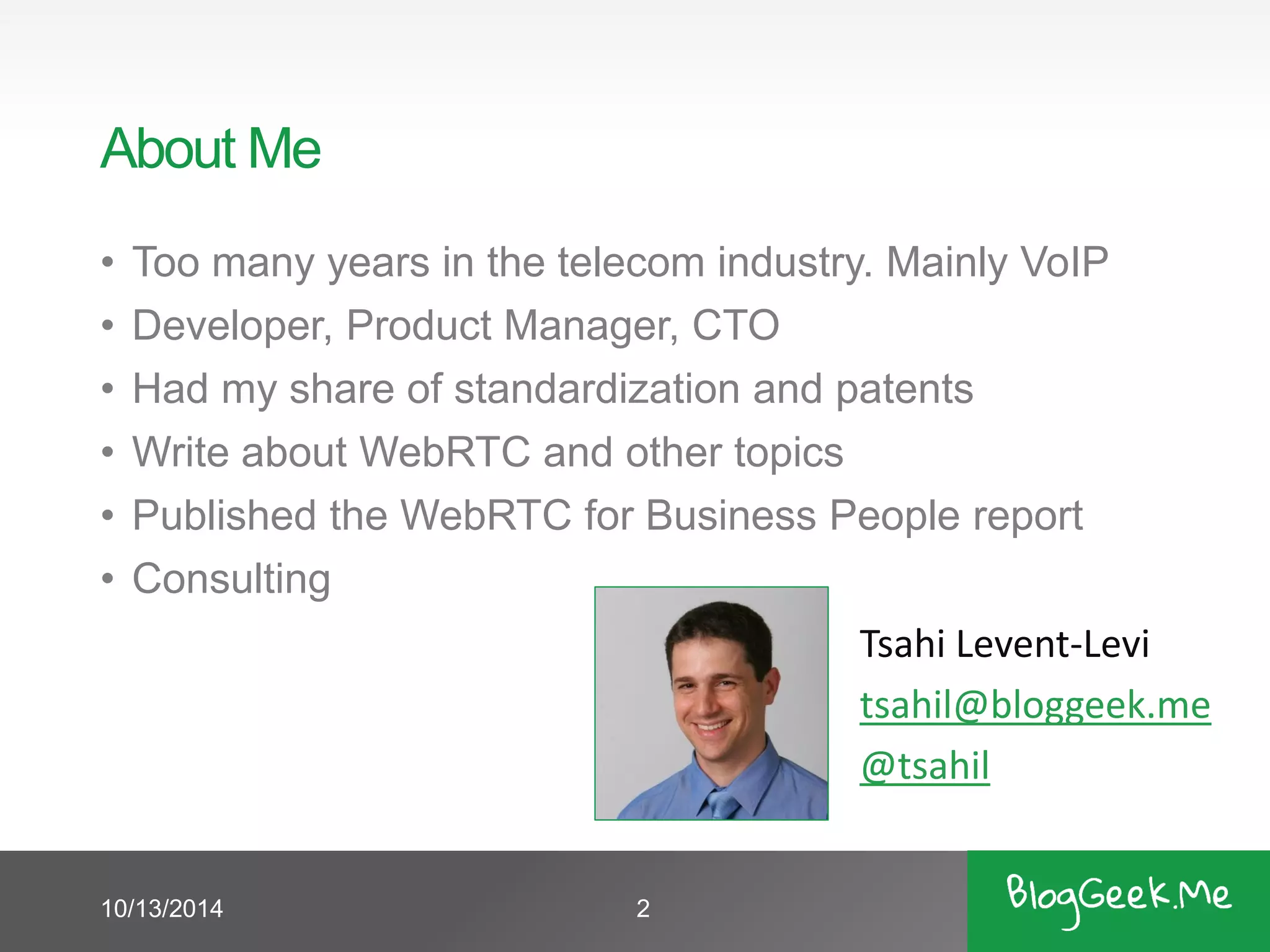 About Me

• Too many years in the telecom industry. Mainly VoIP
• Developer, Product Manager, CTO
• Had my share of standardization and patents
• Write about WebRTC and other topics
• Published the WebRTC for Business People report
• Consulting

Tsahi Levent-Levi
tsahil@bloggeek.me
@tsahil

10/13/2014
2
BlogGeek.Me